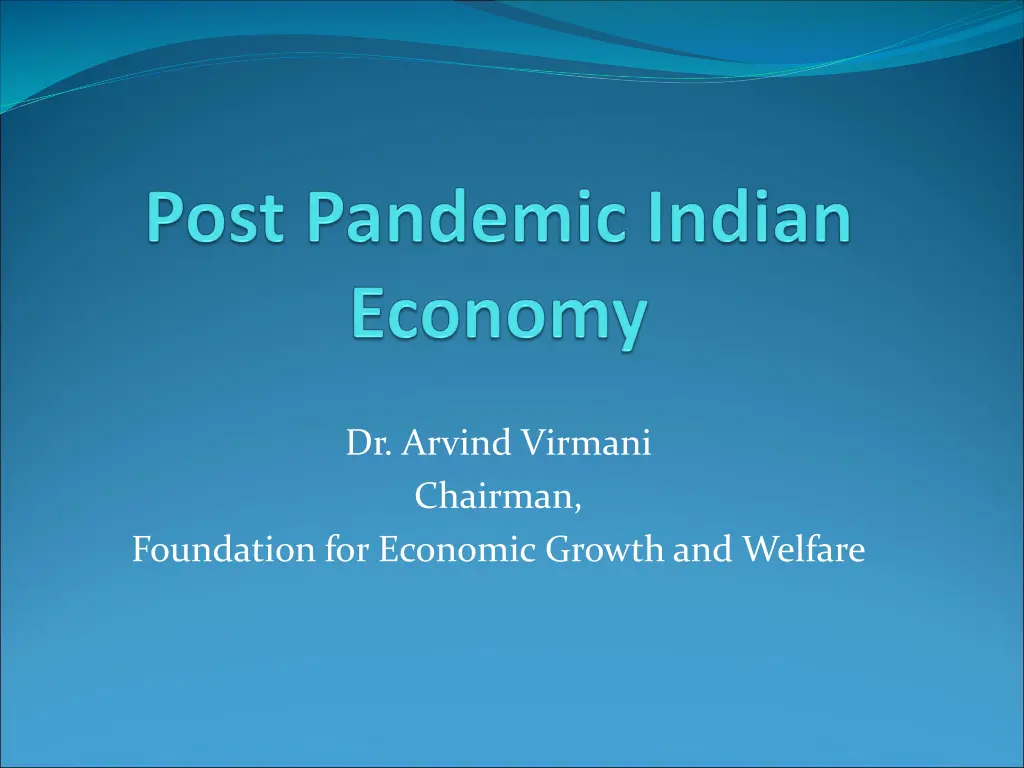 Post Pandemic Indian Economy

Dr. Arvind Virmani
Chairman,
Foundation for Economic Growth and Welfare